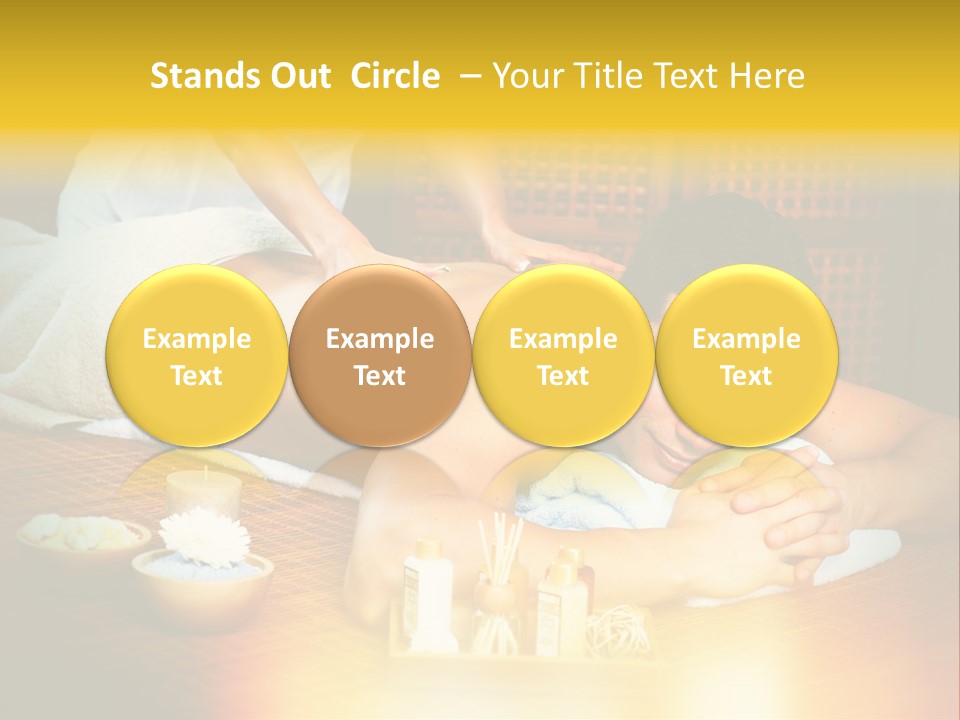 Stands Out Circle – Your Title Text Here

Example Text

Example Text

Example Text

Example Text